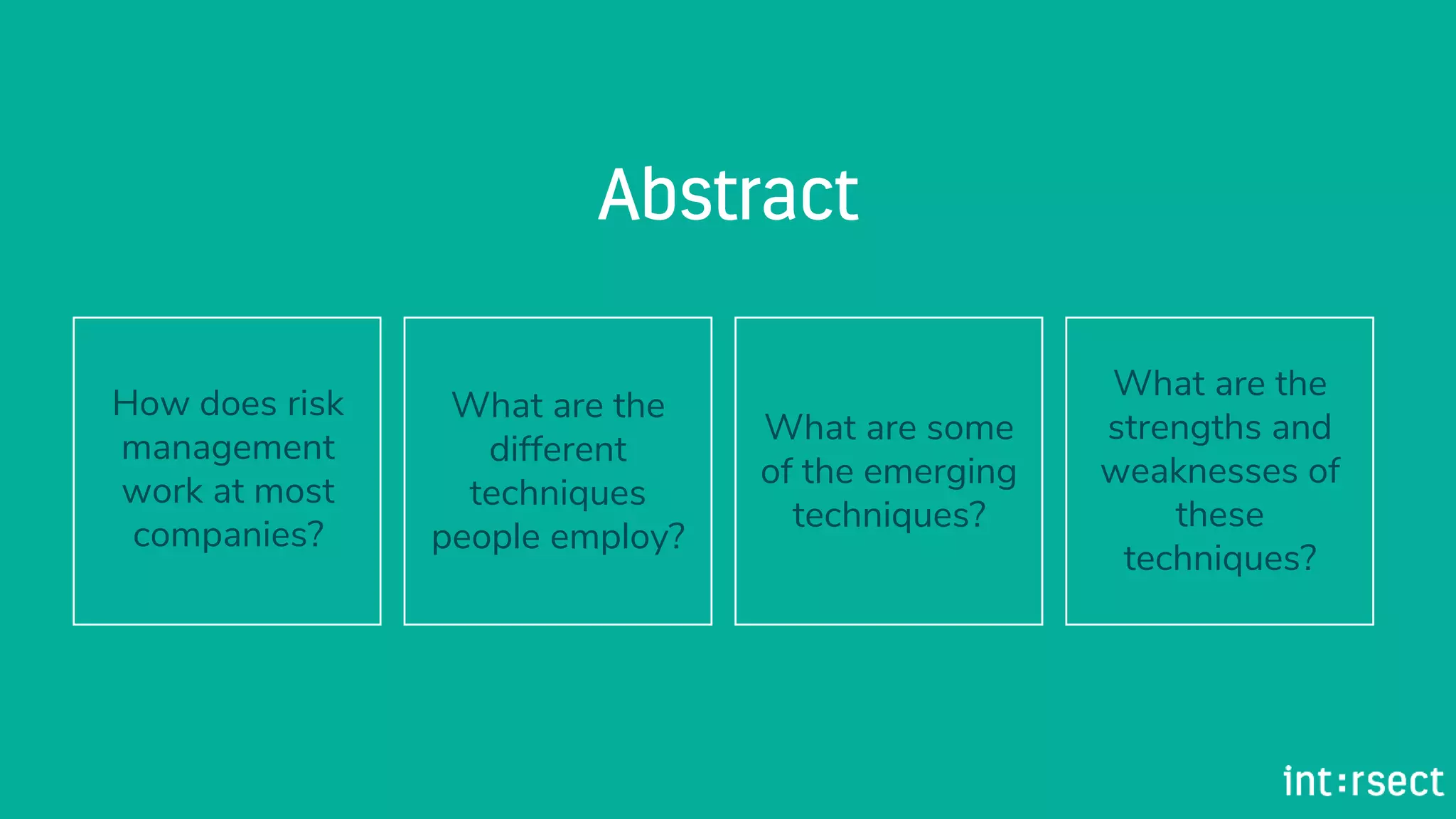 Abstract

How does risk management work at most companies?

What are the different techniques people employ?

What are some of the emerging techniques?

What are the strengths and weaknesses of these techniques?

int:rsect